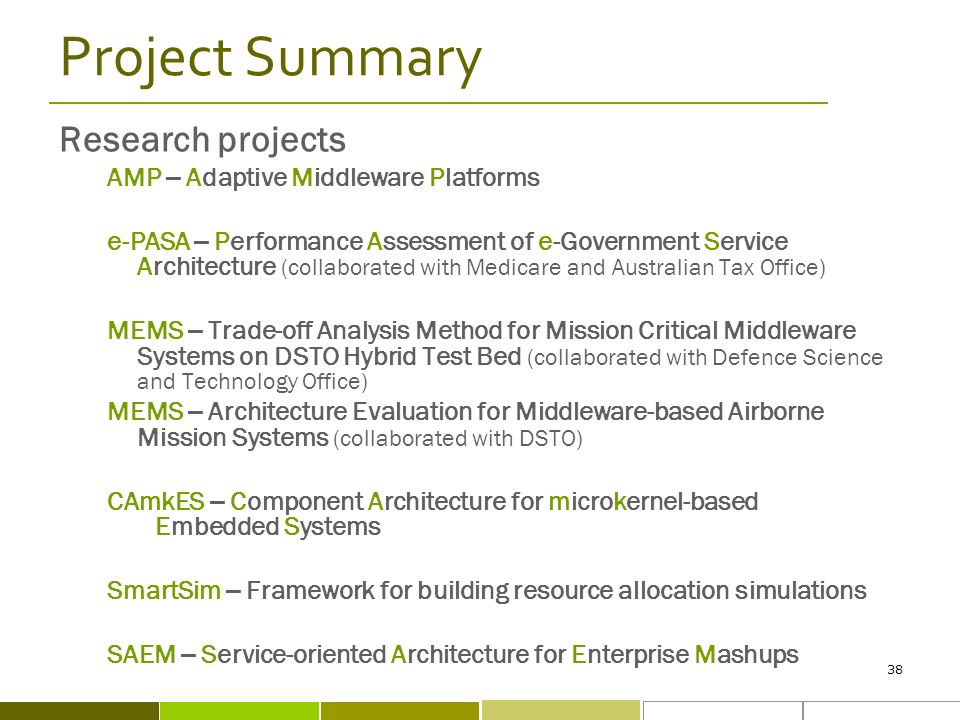 Project Summary

Research projects

AMP – Adaptive Middleware Platforms

e-PASA – Performance Assessment of e-Government Service Architecture (collaborated with Medicare and Australian Tax Office)

MEMS – Trade-off Analysis Method for Mission Critical Middleware Systems on DSTO Hybrid Test Bed (collaborated with Defence Science and Technology Office)

MEMS – Architecture Evaluation for Middleware-based Airborne Mission Systems (collaborated with DSTO)

CAmkES – Component Architecture for microkernel-based Embedded Systems

SmartSim – Framework for building resource allocation simulations

SAEM – Service-oriented Architecture for Enterprise Mashups

38